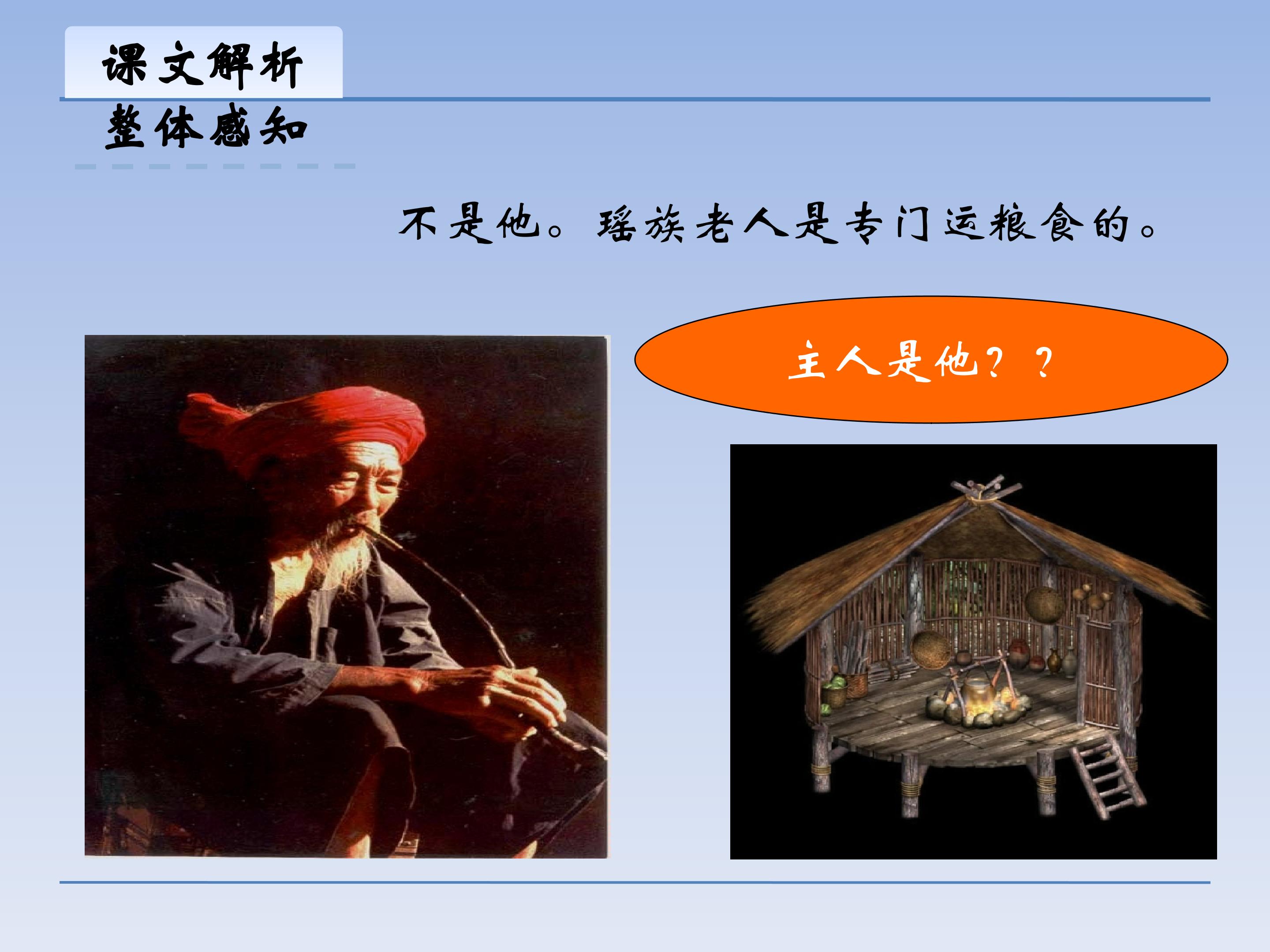 课文解析

整体感知

不是他。瑶族老人是专门运粮食的。

主人是他？？